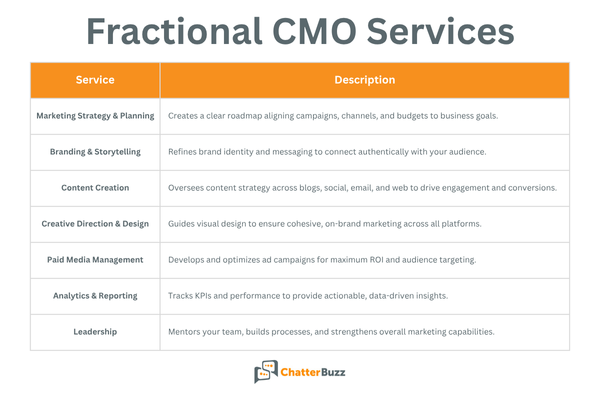 Fractional CMO Services

| Service | Description |
|---|---|
| Marketing Strategy & Planning | Creates a clear roadmap aligning campaigns, channels, and budgets to business goals. |
| Branding & Storytelling | Refines brand identity and messaging to connect authentically with your audience. |
| Content Creation | Oversees content strategy across blogs, social, email, and web to drive engagement and conversions. |
| Creative Direction & Design | Guides visual design to ensure cohesive, on-brand marketing across all platforms. |
| Paid Media Management | Develops and optimizes ad campaigns for maximum ROI and audience targeting. |
| Analytics & Reporting | Tracks KPIs and performance to provide actionable, data-driven insights. |
| Leadership | Mentors your team, builds processes, and strengthens overall marketing capabilities. |

ChatterBuzz